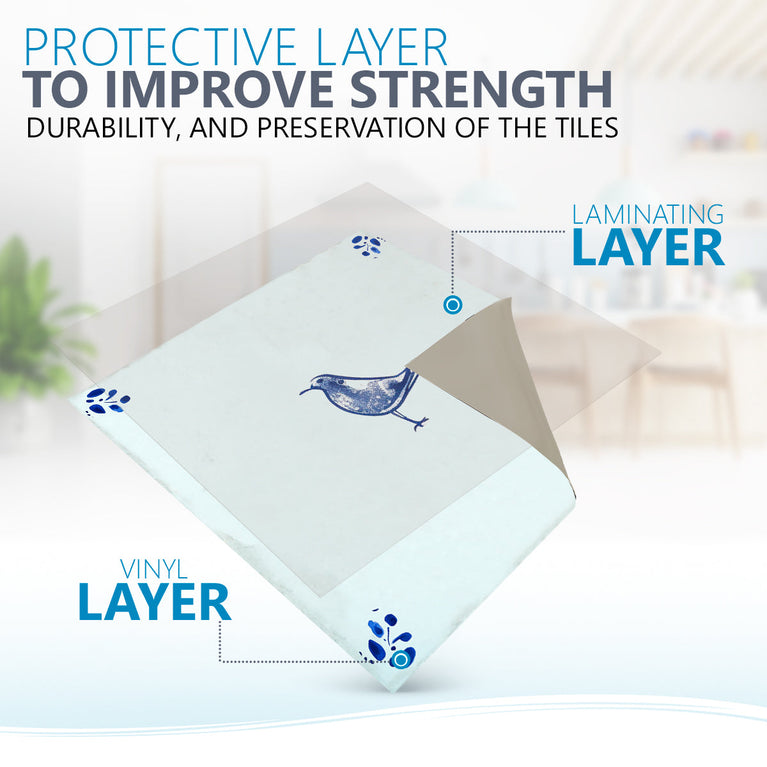 PROTECTIVE LAYER
TO IMPROVE STRENGTH
DURABILITY, AND PRESERVATION OF THE TILES

LAMINATING
LAYER

VINYL
LAYER